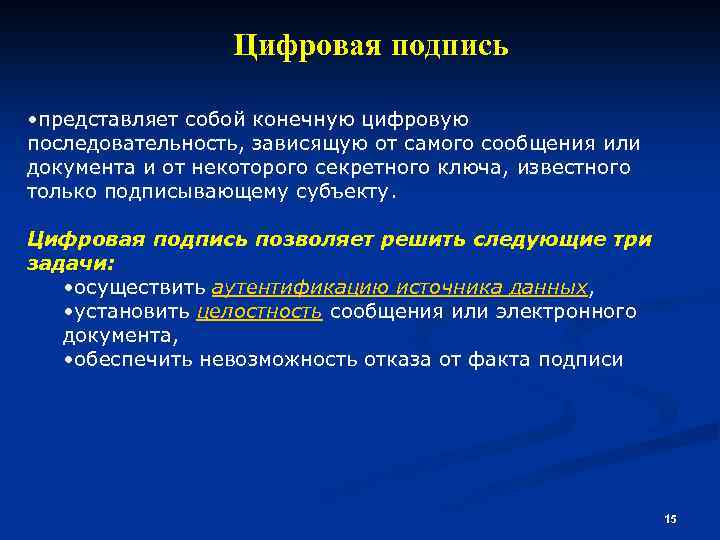 Цифровая подпись

•представляет собой конечную цифровую последовательность, зависящую от самого сообщения или документа и от некоторого секретного ключа, известного только подписывающему субъекту.

Цифровая подпись позволяет решить следующие три задачи:
•осуществить аутентификацию источника данных,
•установить целостность сообщения или электронного документа,
•обеспечить невозможность отказа от факта подписи

15